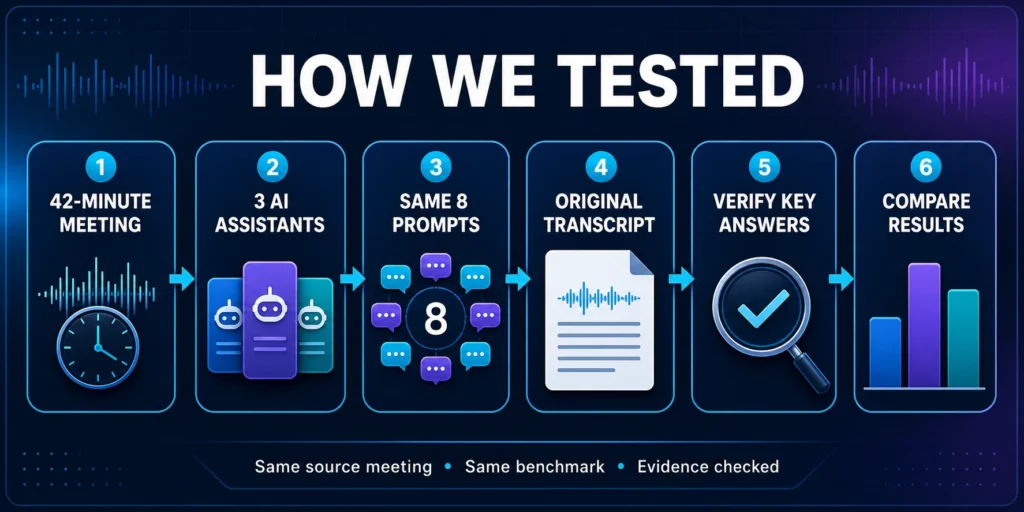 HOW WE TESTED

1
42-MINUTE MEETING

2
3 AI ASSISTANTS

3
SAME 8 PROMPTS

8

4
ORIGINAL TRANSCRIPT

5
VERIFY KEY ANSWERS

6
COMPARE RESULTS

Same source meeting • Same benchmark • Evidence checked